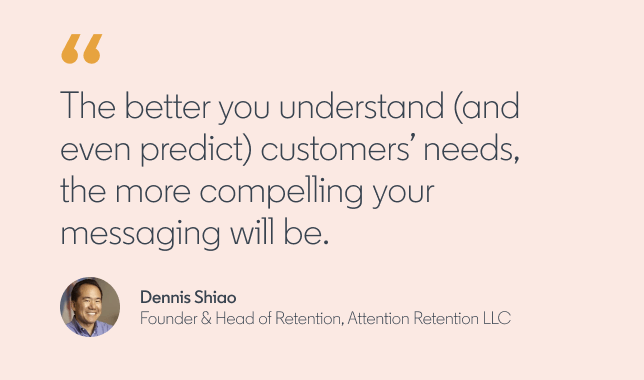 “

The better you understand (and even predict) customers’ needs, the more compelling your messaging will be.

Dennis Shiao
Founder & Head of Retention, Attention Retention LLC